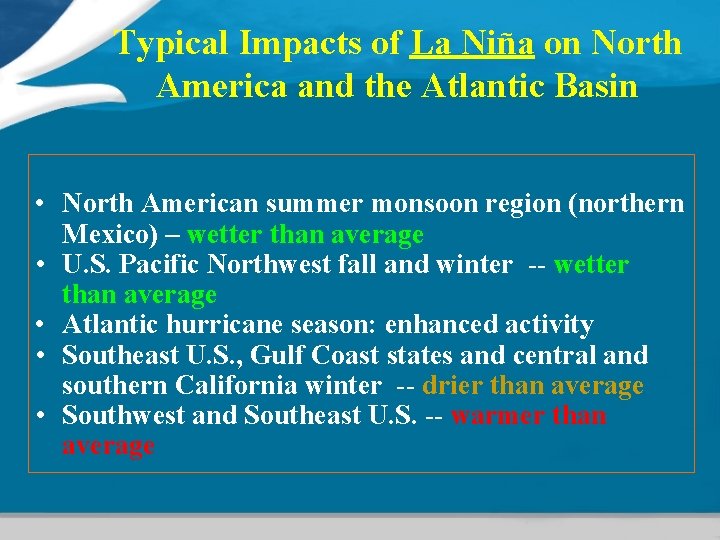 Typical Impacts of La Niña on North America and the Atlantic Basin

• North American summer monsoon region (northern Mexico) – wetter than average
• U.S. Pacific Northwest fall and winter -- wetter than average
• Atlantic hurricane season: enhanced activity
• Southeast U.S., Gulf Coast states and central and southern California winter -- drier than average
• Southwest and Southeast U.S. -- warmer than average